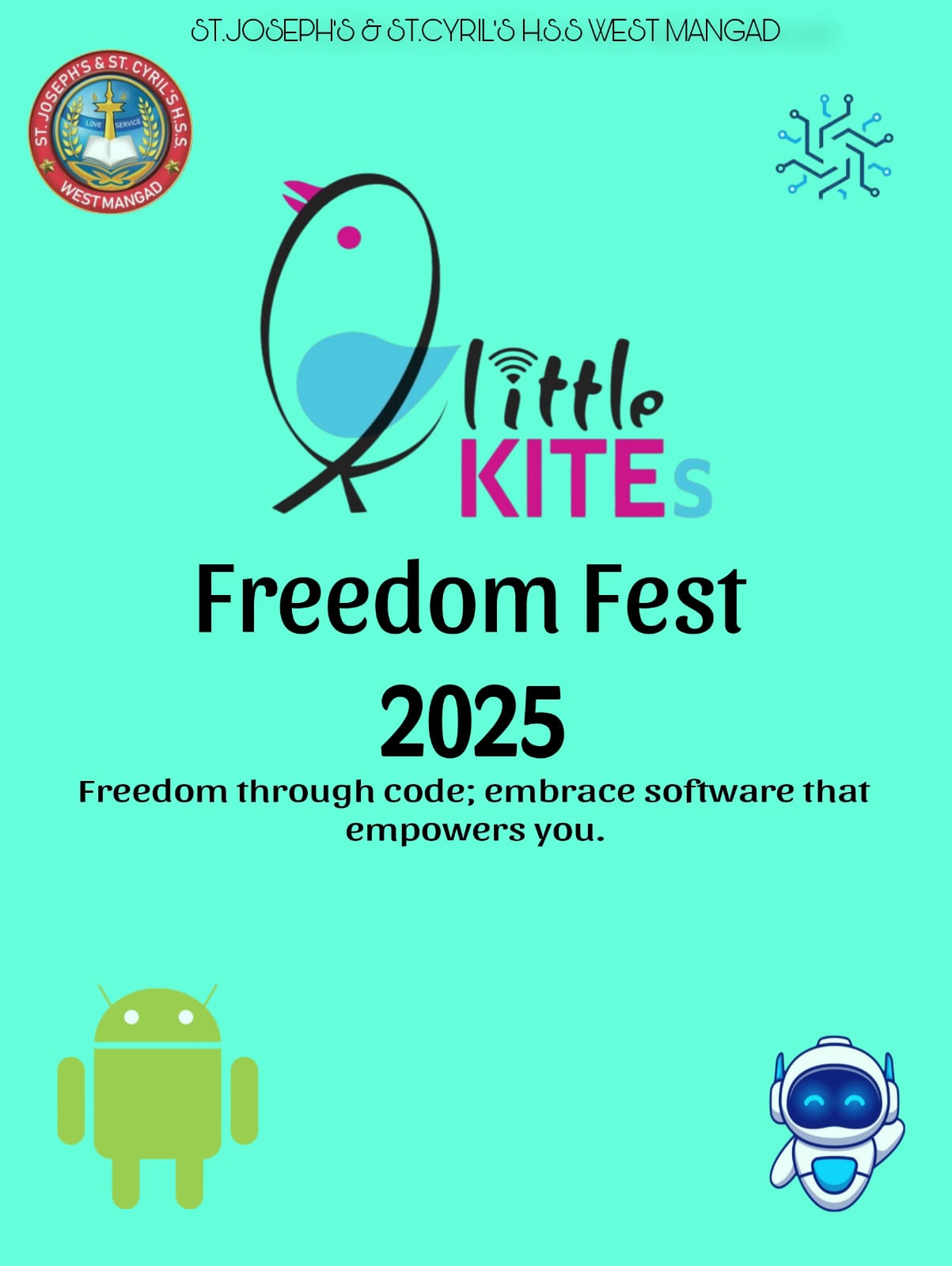 ST.JOSEPH'S & ST.CYRIL'S H.S.S WEST MANGAD

ST. JOSEPH'S & ST. CYRIL'S H.S.S.
LOVE SERVICE
WESTMANGAD

little
KITEs

Freedom Fest
2025

Freedom through code; embrace software that empowers you.